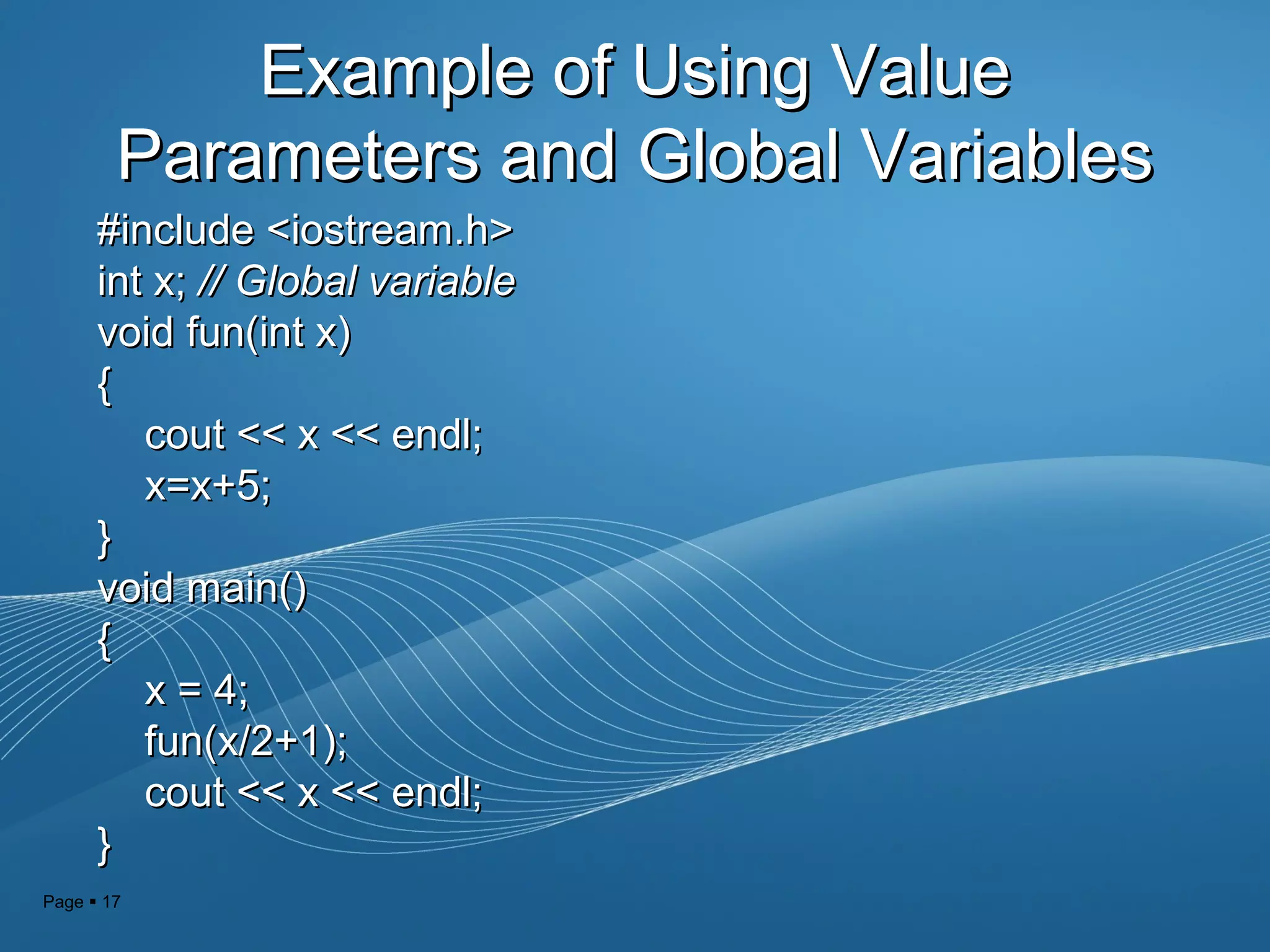 Example of Using Value Parameters and Global Variables

#include <iostream.h>
int x; // Global variable
void fun(int x)
{
    cout << x << endl;
    x=x+5;
}
void main()
{
    x = 4;
    fun(x/2+1);
    cout << x << endl;
}

Page ▪ 17